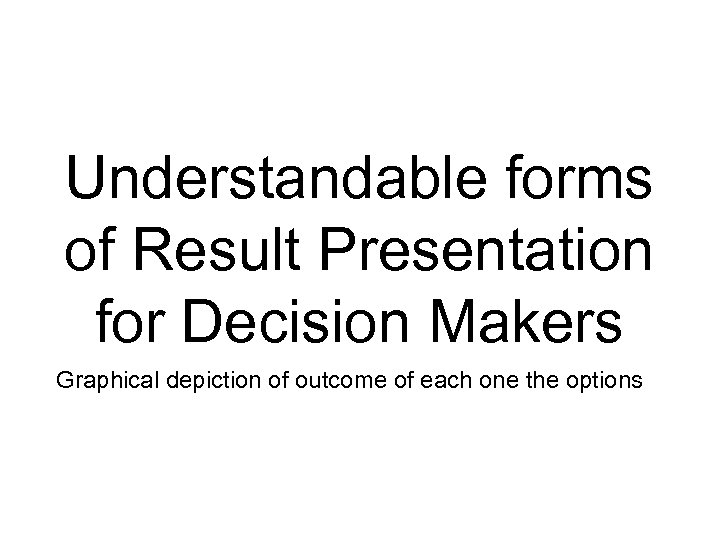 Understandable forms of Result Presentation for Decision Makers

Graphical depiction of outcome of each one the options